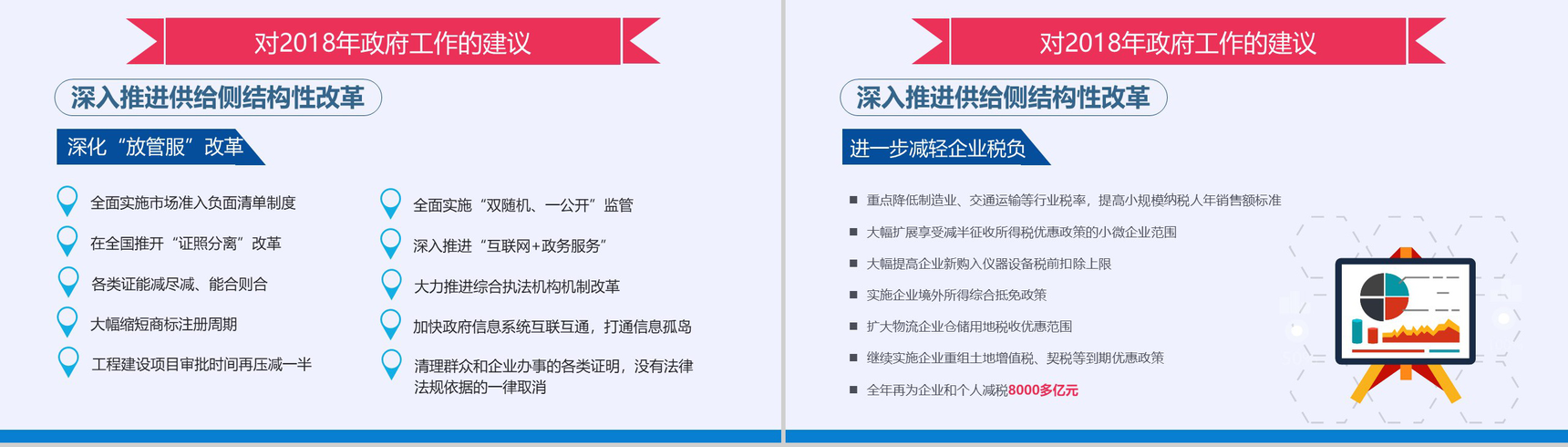 对2018年政府工作的建议

深入推进供给侧结构性改革

深化“放管服”改革

全面实施市场准入负面清单制度

在全国推开“证照分离”改革

各类证能减尽减、能合则合

大幅缩短商标注册周期

工程建设项目审批时间再压减一半

全面实施“双随机、一公开”监管

深入推进“互联网+政务服务”

大力推进综合执法机构机制改革

加快政府信息系统互联互通，打通信息孤岛

清理群众和企业办事的各类证明，没有法律法规依据的一律取消

对2018年政府工作的建议

深入推进供给侧结构性改革

进一步减轻企业税负

重点降低制造业、交通运输等行业税率，提高小规模纳税人年销售额标准

大幅扩展享受减半征收所得税优惠政策的小微企业范围

大幅提高企业新购入仪器设备税前扣除上限

实施企业境外所得综合抵免政策

扩大物流企业仓储用地税收优惠范围

继续实施企业重组土地增值税、契税等到期优惠政策

全年再为企业和个人减税8000多亿元